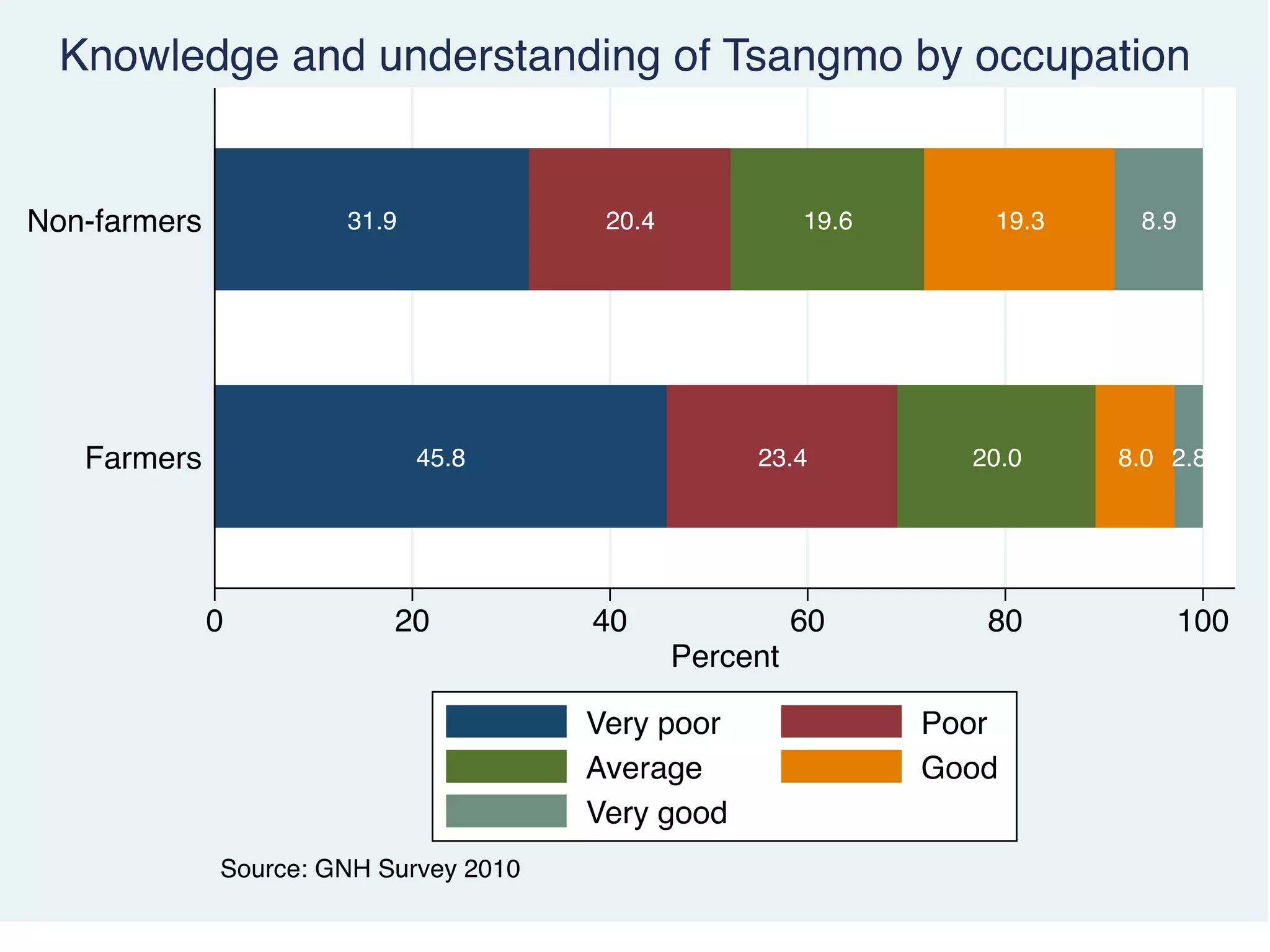 Knowledge and understanding of Tsangmo by occupation

Non-farmers
31.9
20.4
19.6
19.3
8.9

Farmers
45.8
23.4
20.0
8.0
2.8

0
20
40
60
80
100
Percent

Very poor
Poor
Average
Good
Very good

Source: GNH Survey 2010